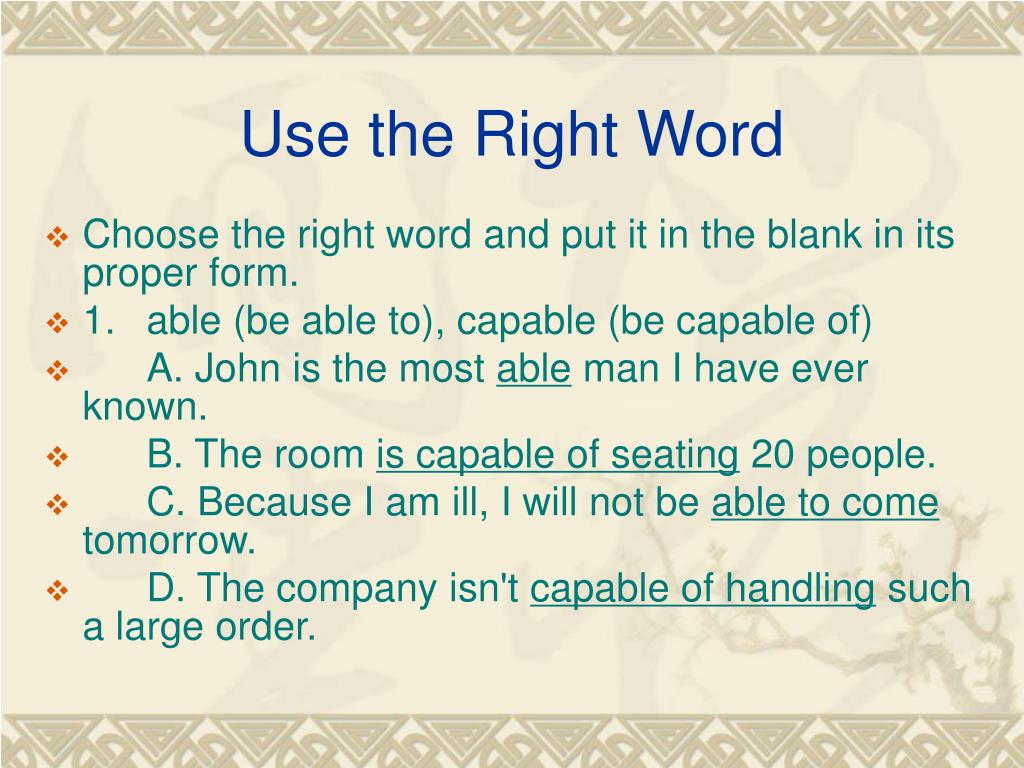 Use the Right Word

Choose the right word and put it in the blank in its proper form.

1. able (be able to), capable (be capable of)

A. John is the most able man I have ever known.

B. The room is capable of seating 20 people.

C. Because I am ill, I will not be able to come tomorrow.

D. The company isn't capable of handling such a large order.